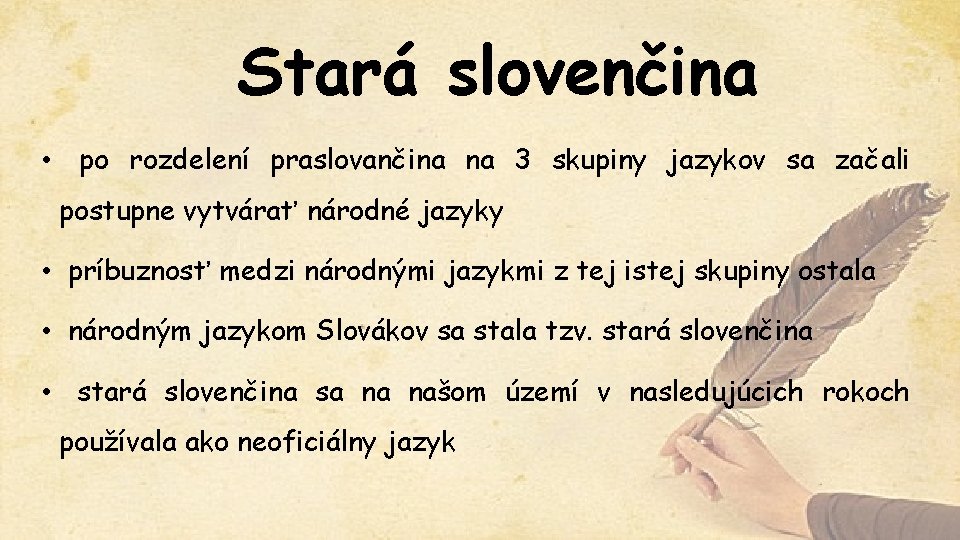 Stará slovenčina

• po rozdelení praslovančina na 3 skupiny jazykov sa začali postupne vytvárať národné jazyky

• príbuznosť medzi národnými jazykmi z tej istej skupiny ostala

• národným jazykom Slovákov sa stala tzv. stará slovenčina

• stará slovenčina sa na našom území v nasledujúcich rokoch používala ako neoficiálny jazyk